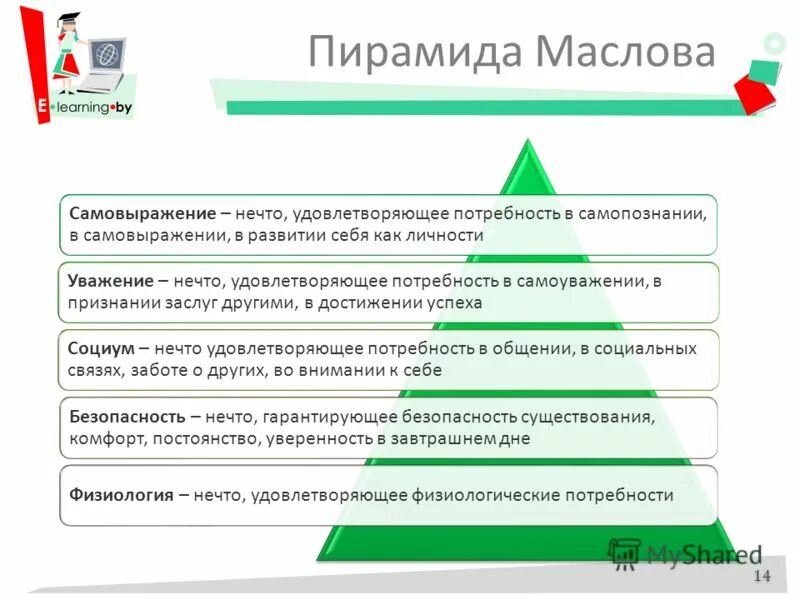 E•learning•by

Пирамида Маслова

Самовыражение – нечто, удовлетворяющее потребность в самопознании, в самовыражении, в развитии себя как личности

Уважение – нечто, удовлетворяющее потребность в самоуважении, в признании заслуг другими, в достижении успеха

Социум – нечто удовлетворяющее потребность в общении, в социальных связях, заботе о других, во внимании к себе

Безопасность – нечто, гарантирующее безопасность существования, комфорт, постоянство, уверенность в завтрашнем дне

Физиология – нечто, удовлетворяющее физиологические потребности

MyShared

14